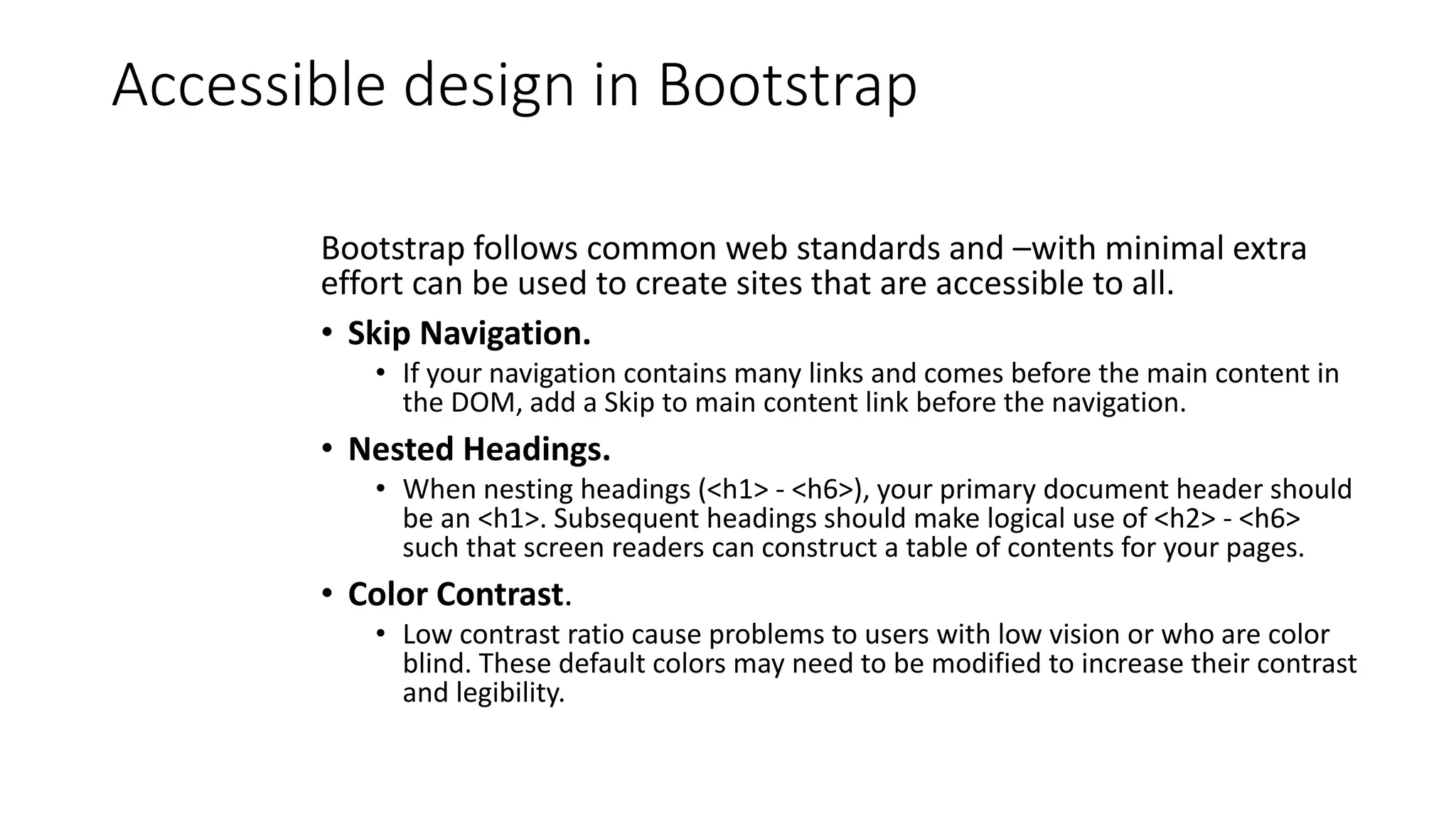 Accessible design in Bootstrap

Bootstrap follows common web standards and –with minimal extra effort can be used to create sites that are accessible to all.

• Skip Navigation.
  • If your navigation contains many links and comes before the main content in the DOM, add a Skip to main content link before the navigation.
• Nested Headings.
  • When nesting headings (<h1> - <h6>), your primary document header should be an <h1>. Subsequent headings should make logical use of <h2> - <h6> such that screen readers can construct a table of contents for your pages.
• Color Contrast.
  • Low contrast ratio cause problems to users with low vision or who are color blind. These default colors may need to be modified to increase their contrast and legibility.